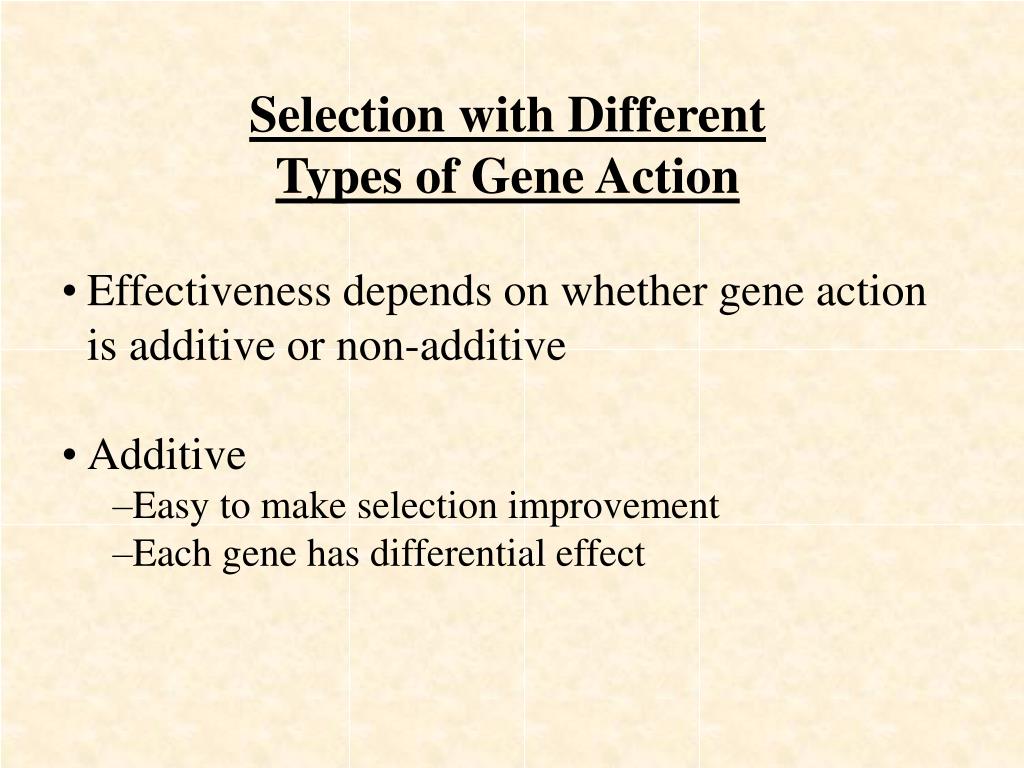 Selection with Different
Types of Gene Action

• Effectiveness depends on whether gene action is additive or non-additive

• Additive
–Easy to make selection improvement
–Each gene has differential effect